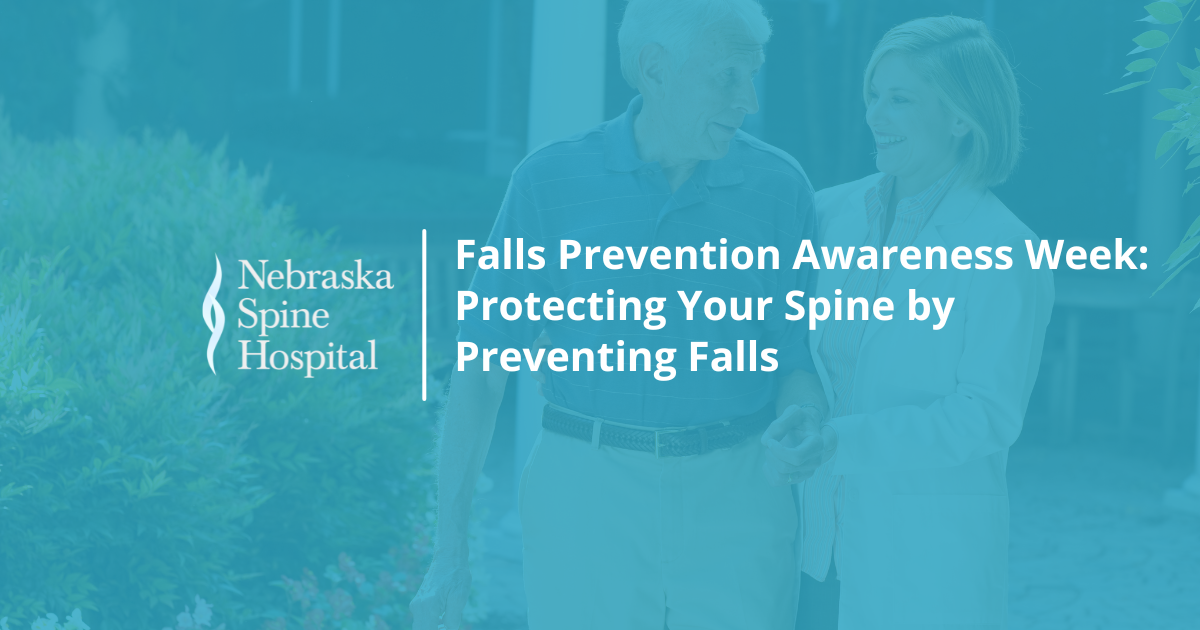 Nebraska Spine Hospital

Falls Prevention Awareness Week: Protecting Your Spine by Preventing Falls